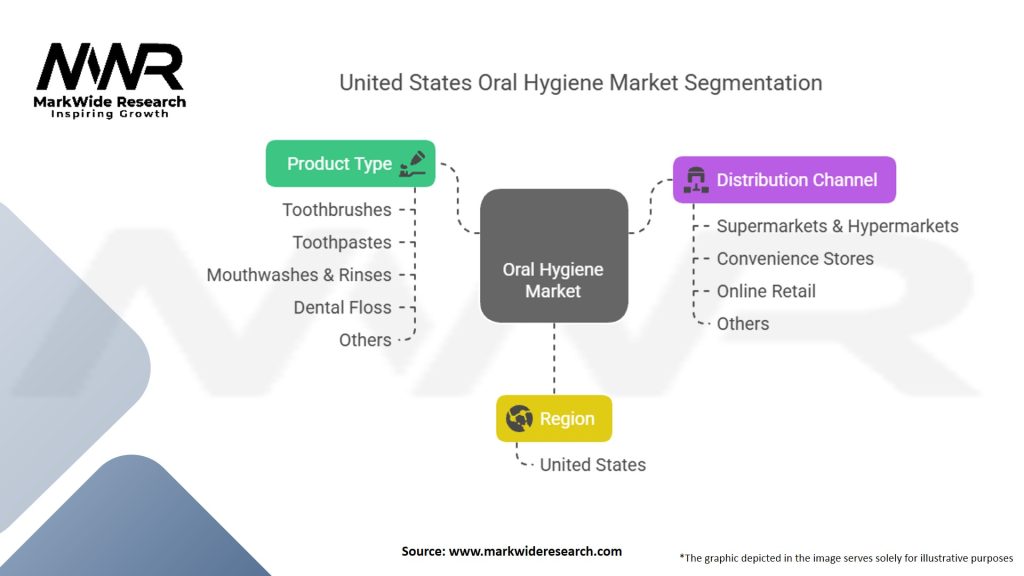 MWR
MarkWide Research
Inspiring Growth

United States Oral Hygiene Market Segmentation

Product Type
Toothbrushes
Toothpastes
Mouthwashes & Rinses
Dental Floss
Others

Oral Hygiene Market

Distribution Channel
Supermarkets & Hypermarkets
Convenience Stores
Online Retail
Others

Region
United States

Source: www.markwideresearch.com

*The graphic depicted in the image serves solely for illustrative purposes